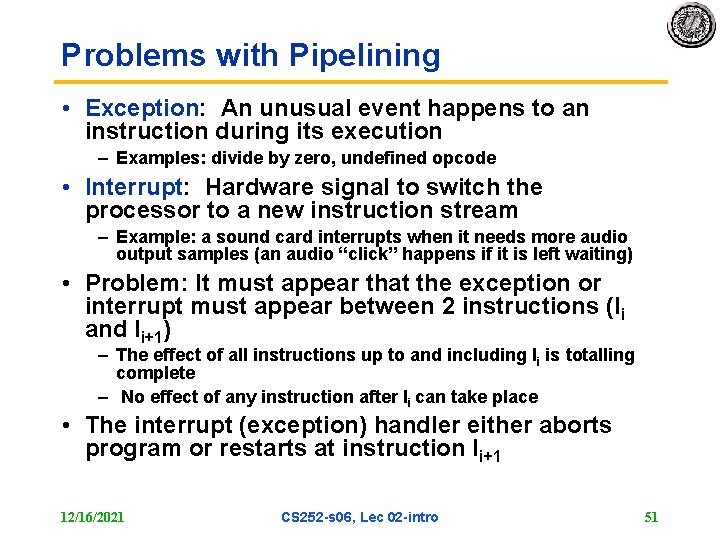 Problems with Pipelining

• Exception: An unusual event happens to an instruction during its execution
– Examples: divide by zero, undefined opcode

• Interrupt: Hardware signal to switch the processor to a new instruction stream
– Example: a sound card interrupts when it needs more audio output samples (an audio “click” happens if it is left waiting)

• Problem: It must appear that the exception or interrupt must appear between 2 instructions ($I_i$ and $I_{i+1}$)
– The effect of all instructions up to and including $I_i$ is totalling complete
– No effect of any instruction after $I_i$ can take place

• The interrupt (exception) handler either aborts program or restarts at instruction $I_{i+1}$

12/16/2021 CS252-s06, Lec 02-intro 51